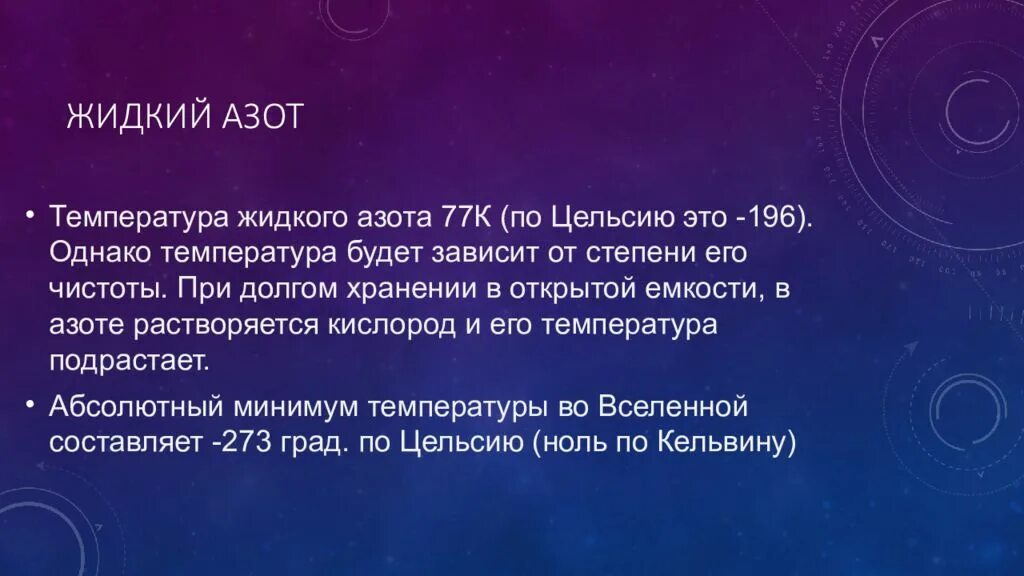 ЖИДКИЙ АЗОТ

• Температура жидкого азота 77К (по Цельсию это -196). Однако температура будет зависит от степени его чистоты. При долгом хранении в открытой емкости, в азоте растворяется кислород и его температура подрастает.

• Абсолютный минимум температуры во Вселенной составляет -273 град. по Цельсию (ноль по Кельвину)